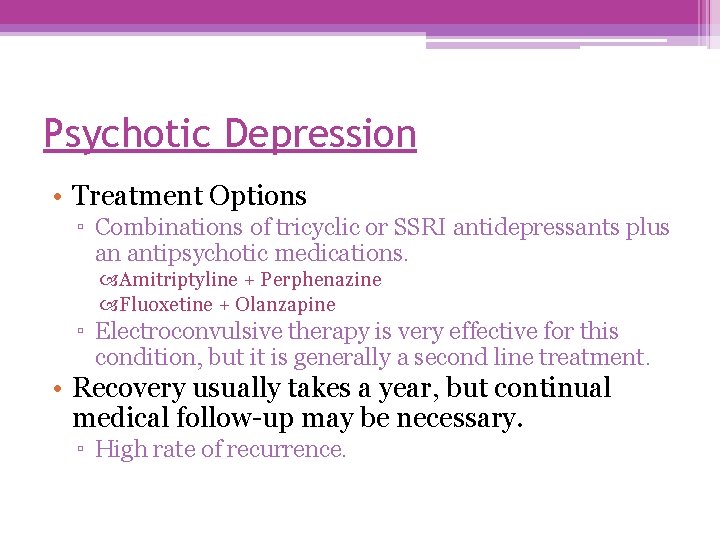 Psychotic Depression

• Treatment Options
 ▫ Combinations of tricyclic or SSRI antidepressants plus an antipsychotic medications.
  Amitriptyline + Perphenazine
  Fluoxetine + Olanzapine
 ▫ Electroconvulsive therapy is very effective for this condition, but it is generally a second line treatment.
• Recovery usually takes a year, but continual medical follow-up may be necessary.
 ▫ High rate of recurrence.